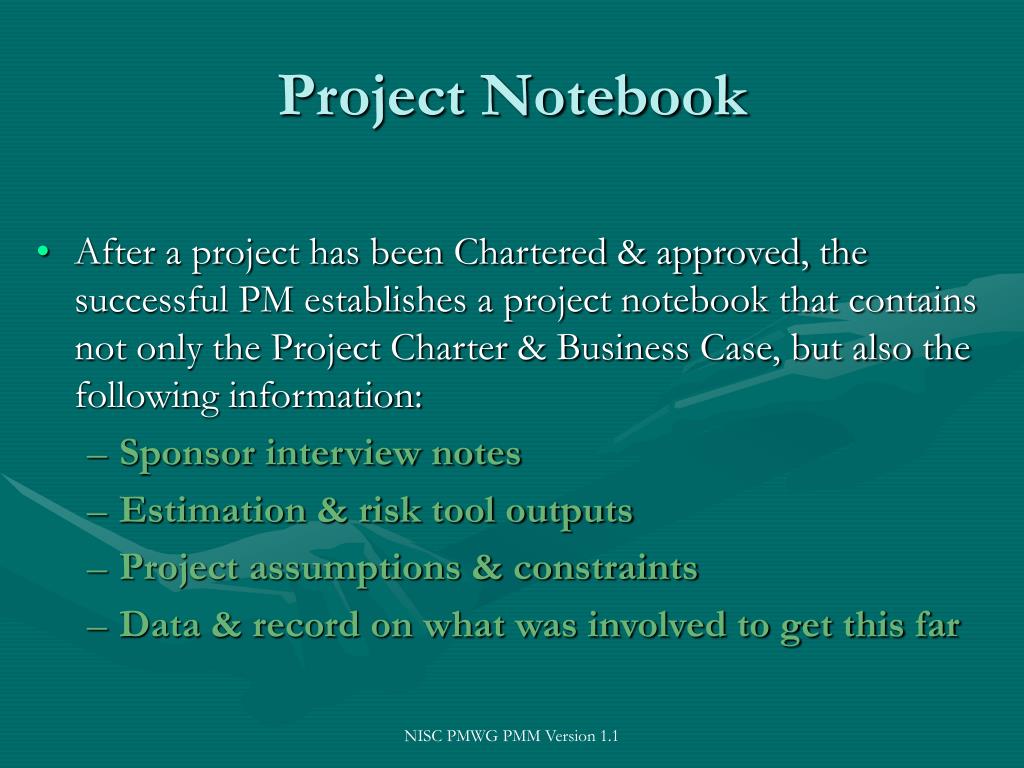 Project Notebook

• After a project has been Chartered & approved, the successful PM establishes a project notebook that contains not only the Project Charter & Business Case, but also the following information:
– Sponsor interview notes
– Estimation & risk tool outputs
– Project assumptions & constraints
– Data & record on what was involved to get this far

NISC PMWG PMM Version 1.1